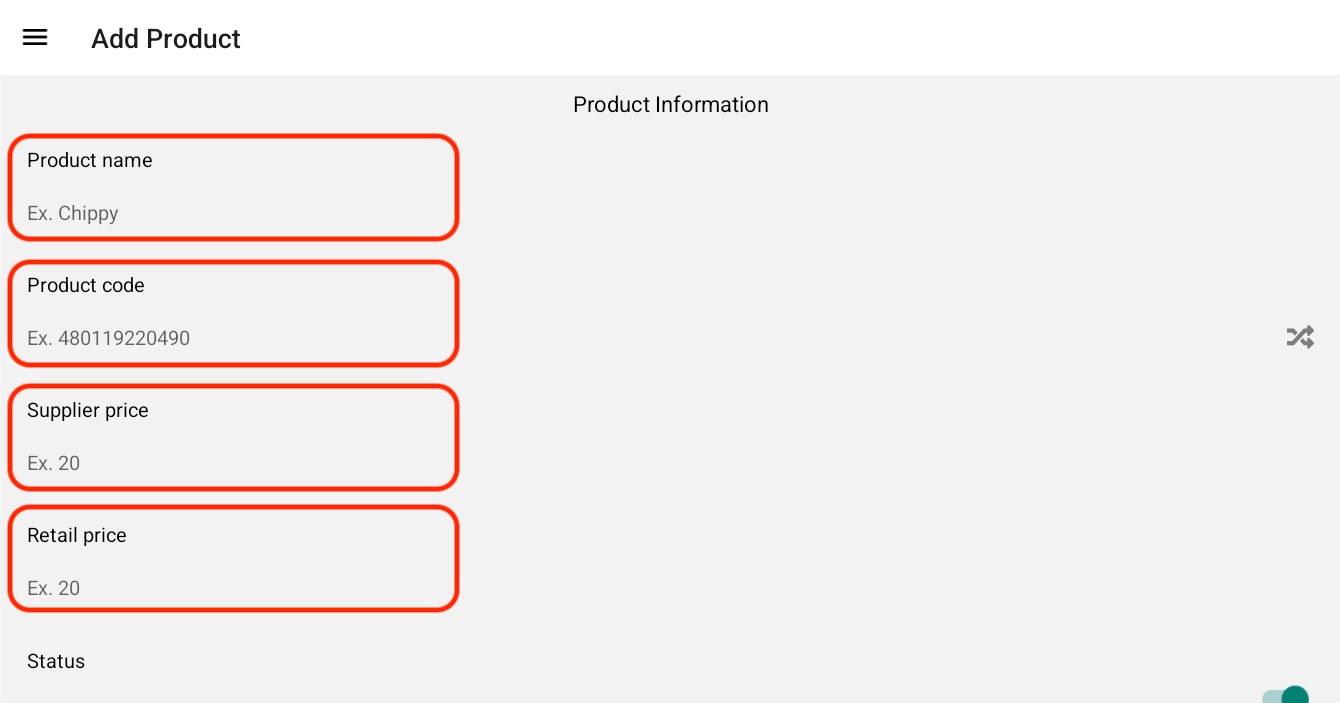 Add Product

Product Information

Product name

Ex. Chippy

Product code

Ex. 480119220490

Supplier price

Ex. 20

Retail price

Ex. 20

Status